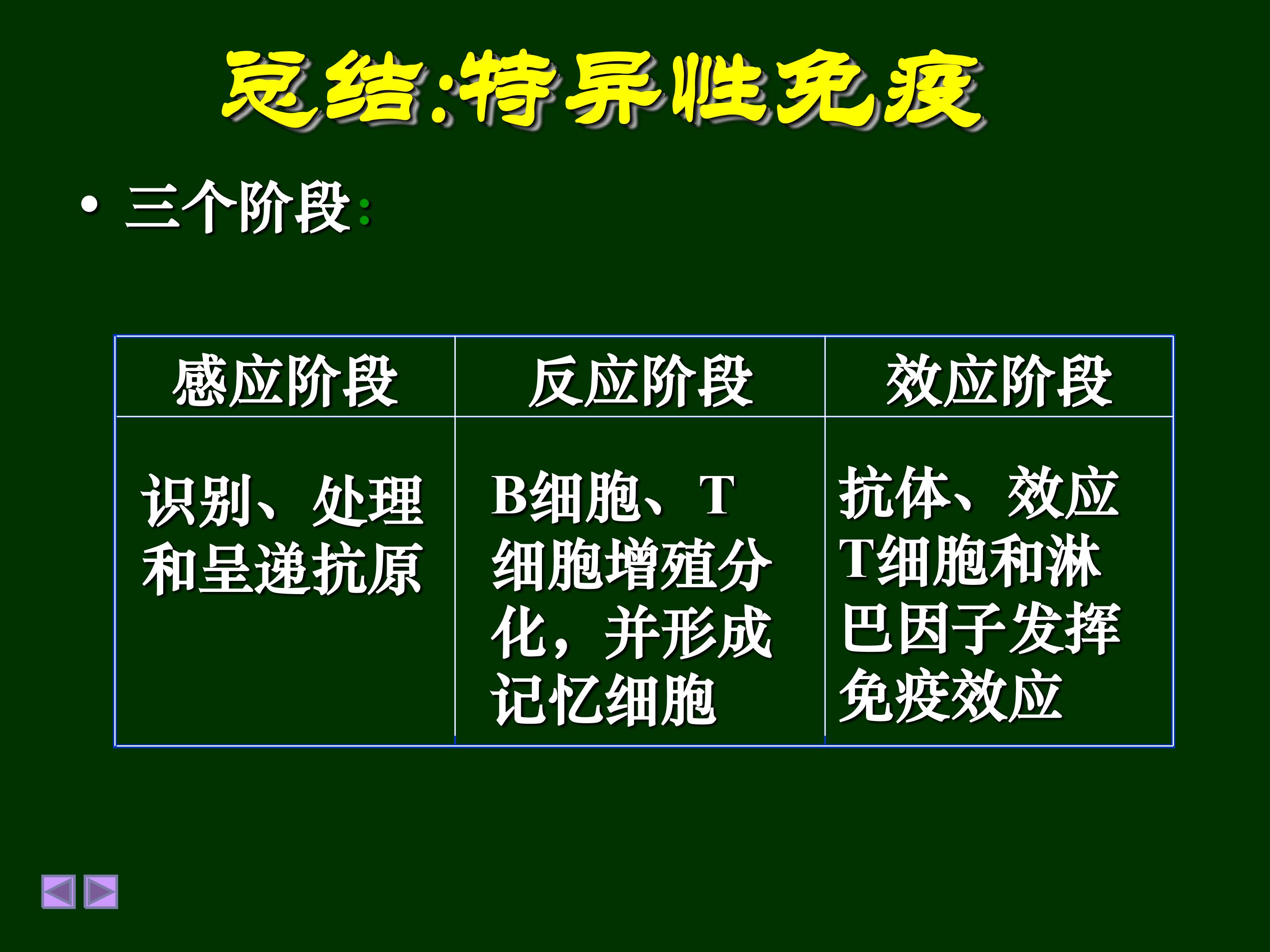 总结:特异性免疫

• 三个阶段:

| 感应阶段 | 反应阶段 | 效应阶段 |
|---|---|---|
| 识别、处理和呈递抗原 | B细胞、T细胞增殖分化，并形成记忆细胞 | 抗体、效应T细胞和淋巴因子发挥免疫效应 |